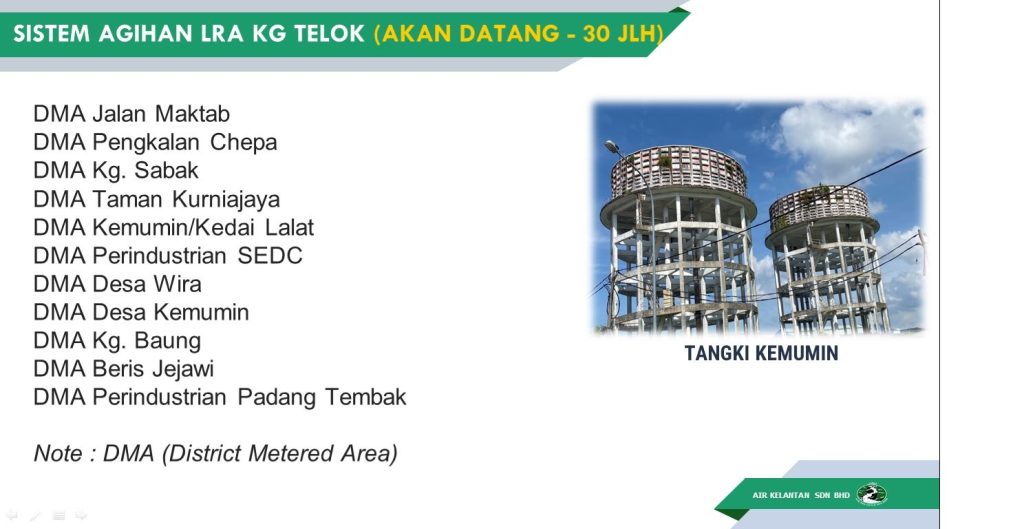 SISTEM AGIHAN LRA KG TELOK (AKAN DATANG - 30 JLH)

DMA Jalan Maktab
DMA Pengkalan Chepa
DMA Kg. Sabak
DMA Taman Kurniajaya
DMA Kemumin/Kedai Lalat
DMA Perindustrian SEDC
DMA Desa Wira
DMA Desa Kemumin
DMA Kg. Baung
DMA Beris Jejawi
DMA Perindustrian Padang Tembak

Note : DMA (District Metered Area)

TANGKI KEMUMIN

AIR KELANTAN SDN BHD